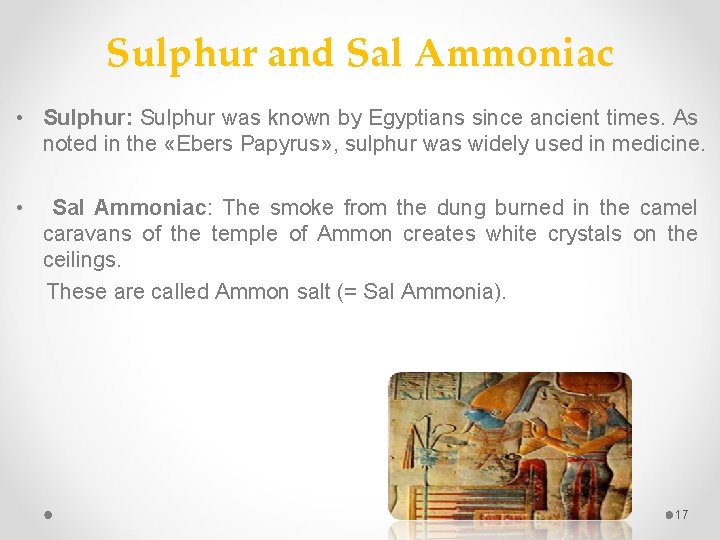 Sulphur and Sal Ammoniac

• Sulphur: Sulphur was known by Egyptians since ancient times. As noted in the «Ebers Papyrus», sulphur was widely used in medicine.

• Sal Ammoniac: The smoke from the dung burned in the camel caravans of the temple of Ammon creates white crystals on the ceilings.
These are called Ammon salt (= Sal Ammonia).

17